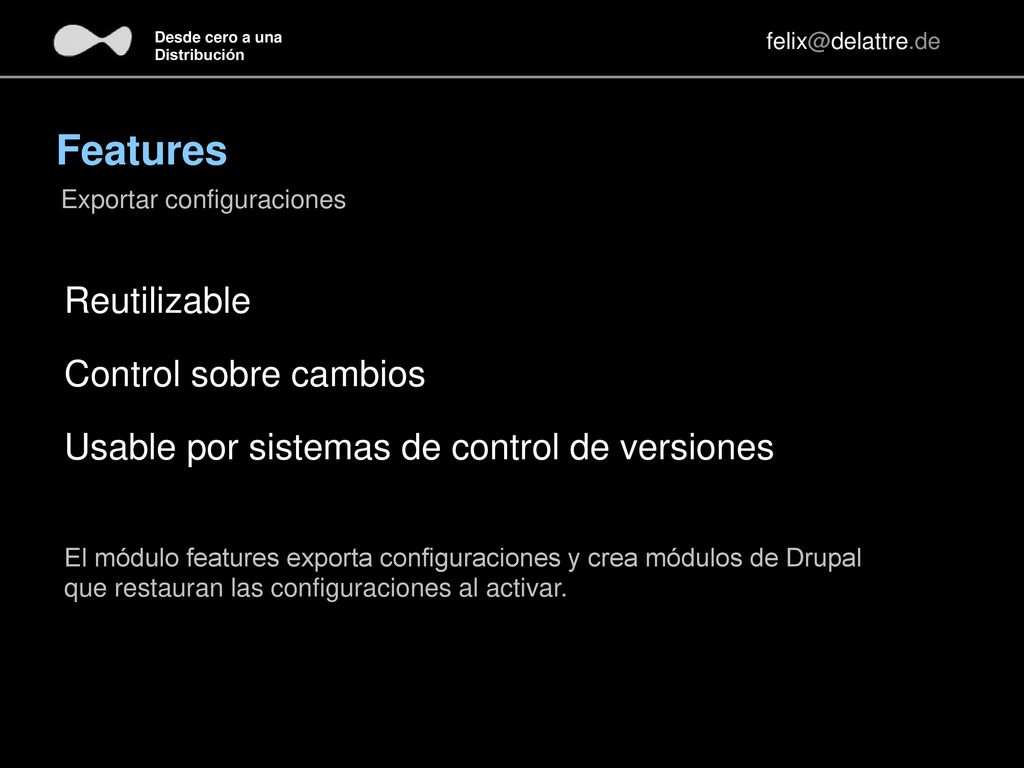 Desde cero a una Distribución

felix@delattre.de

Features

Exportar configuraciones

Reutilizable

Control sobre cambios

Usable por sistemas de control de versiones

El módulo features exporta configuraciones y crea módulos de Drupal que restauran las configuraciones al activar.